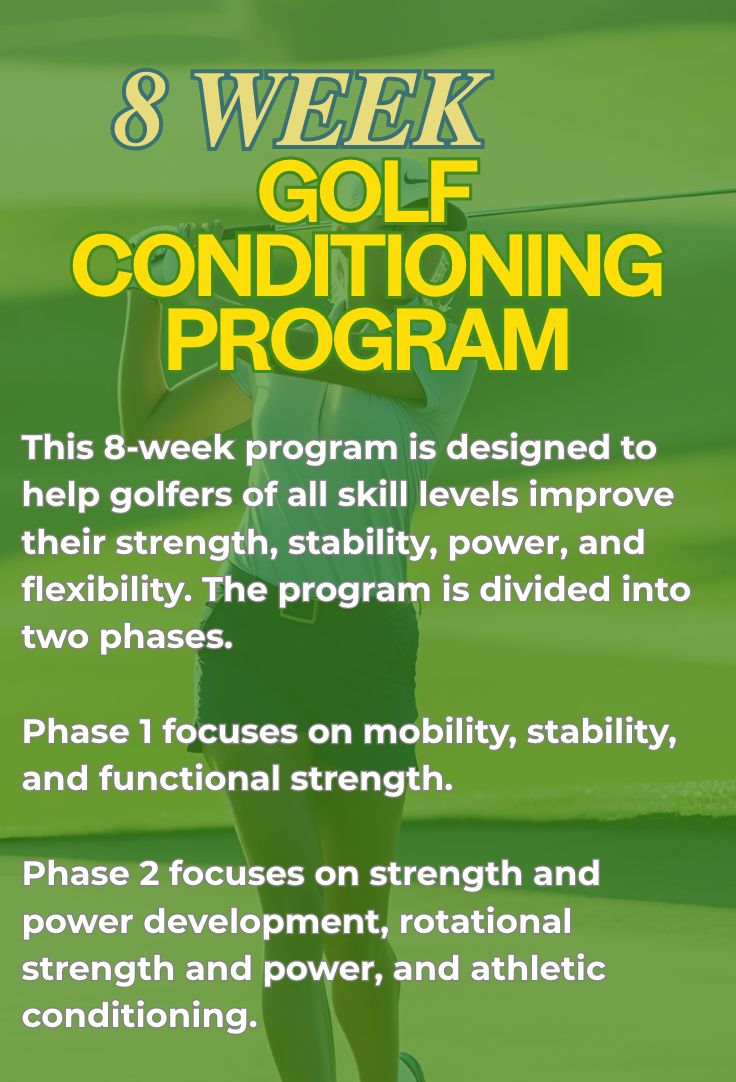 8 WEEK
GOLF
CONDITIONING
PROGRAM

This 8-week program is designed to help golfers of all skill levels improve their strength, stability, power, and flexibility. The program is divided into two phases.

Phase 1 focuses on mobility, stability, and functional strength.

Phase 2 focuses on strength and power development, rotational strength and power, and athletic conditioning.